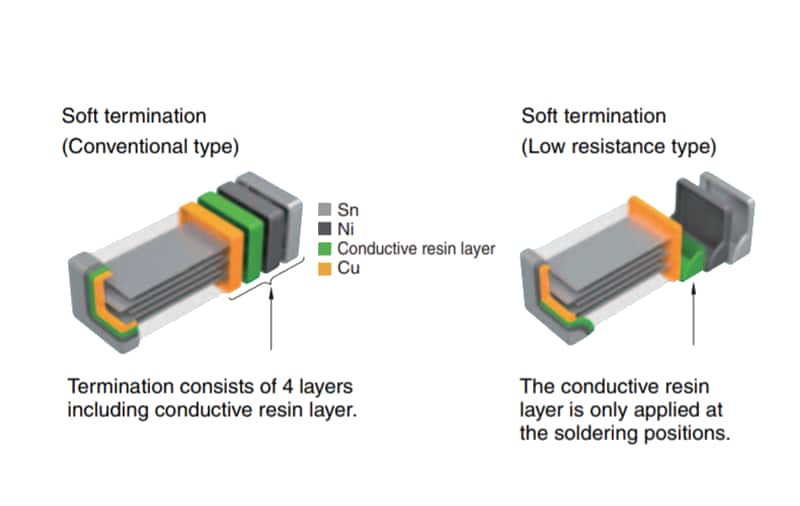 Soft termination
(Conventional type)

Sn
Ni
Conductive resin layer
Cu

Termination consists of 4 layers including conductive resin layer.

Soft termination
(Low resistance type)

The conductive resin layer is only applied at the soldering positions.